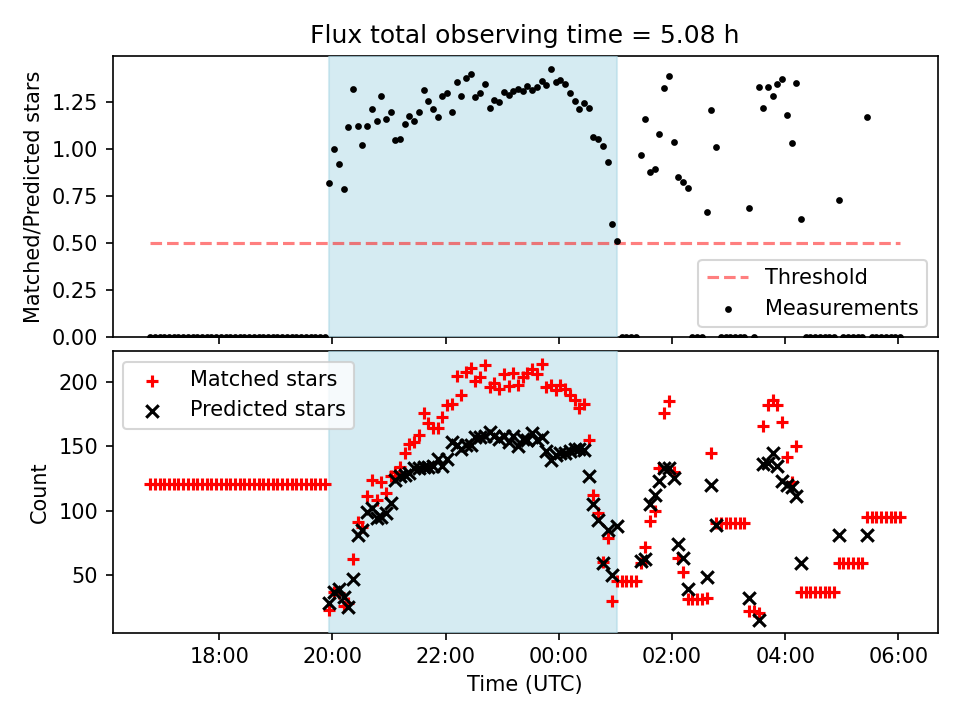 Flux total observing time = 5.08 h

Matched/Predicted stars

1.25
1.00
0.75
0.50
0.25
0.00

Threshold
Measurements

Matched stars
Predicted stars

Count

200
150
100
50

18:00
20:00
22:00
00:00
02:00
04:00
06:00

Time (UTC)